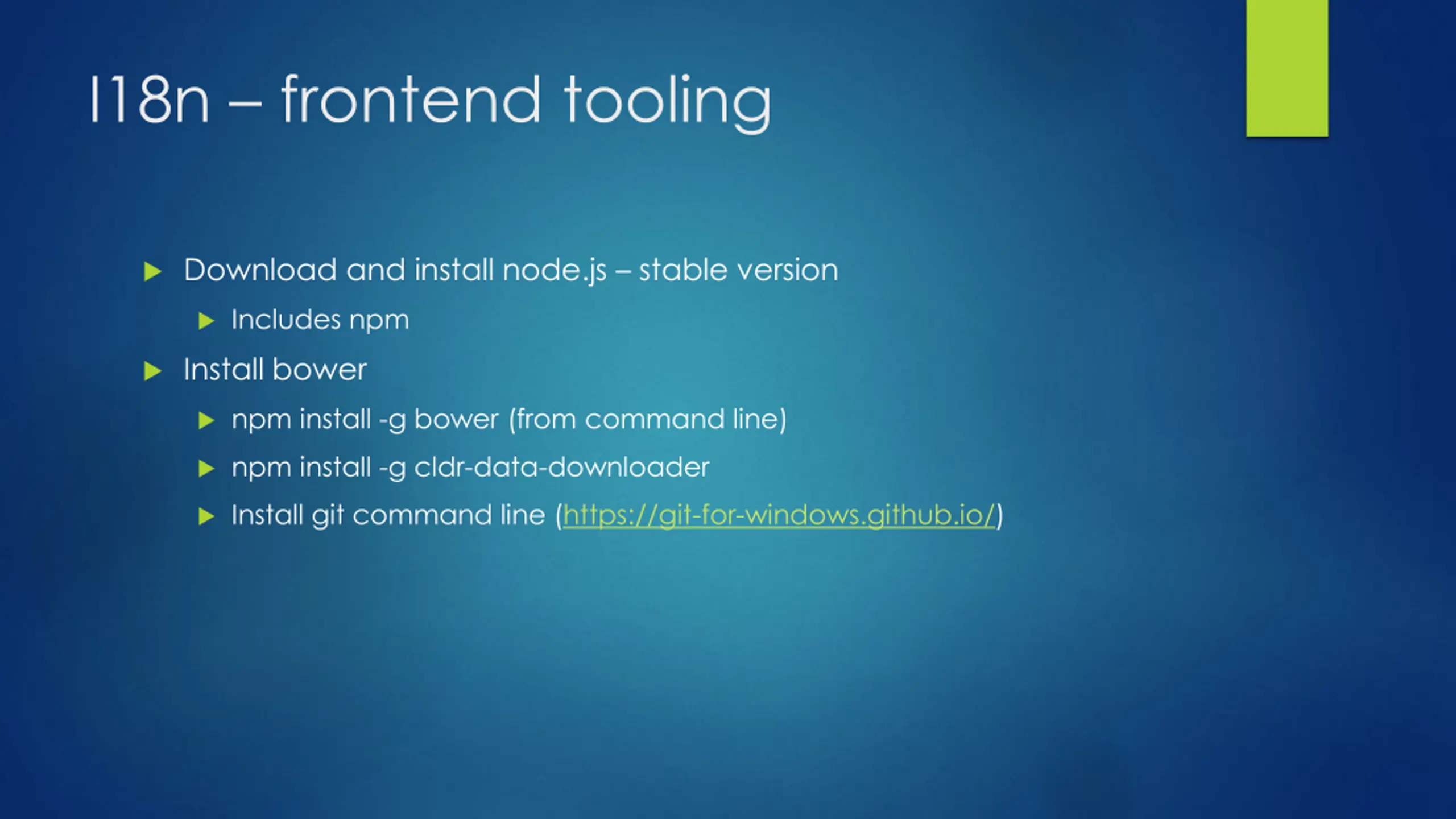 I18n – frontend tooling

Download and install node.js – stable version

Includes npm

Install bower

npm install -g bower (from command line)

npm install -g cldr-data-downloader

Install git command line (https://git-for-windows.github.io/)